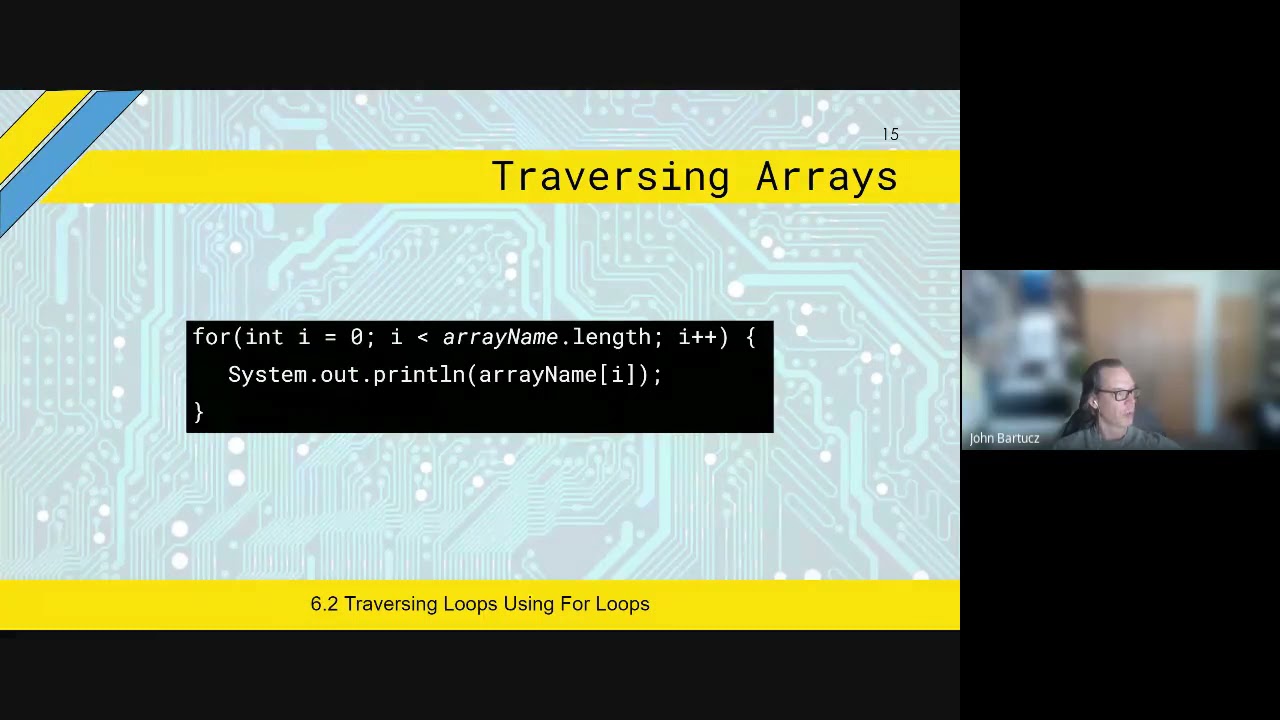 15

Traversing Arrays

for(int i = 0; i < arrayName.length; i++) {
System.out.println(arrayName[i]);
}

6.2 Traversing Loops Using For Loops

John Bartucz